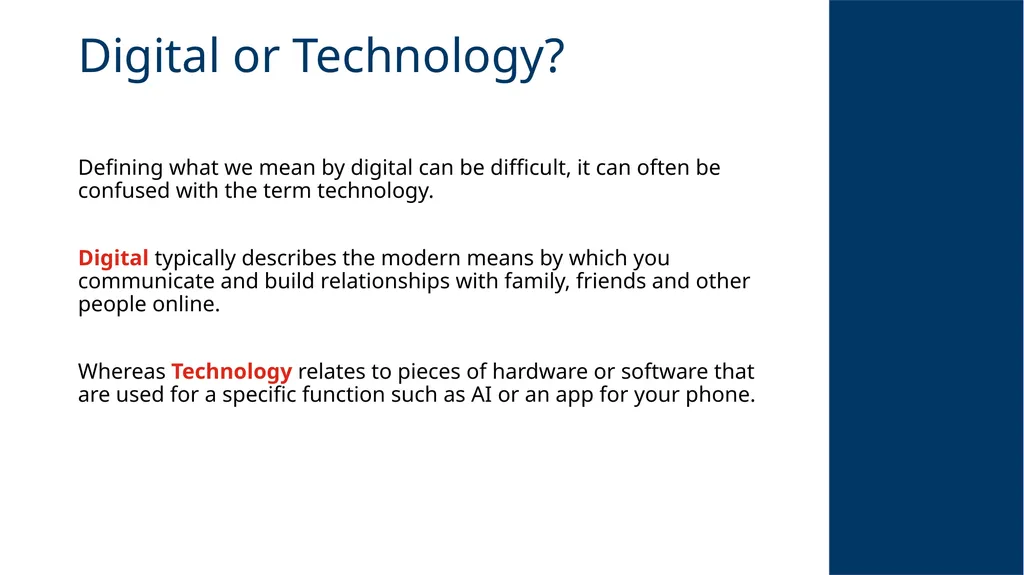 Digital or Technology?

Defining what we mean by digital can be difficult, it can often be confused with the term technology.

Digital typically describes the modern means by which you communicate and build relationships with family, friends and other people online.

Whereas Technology relates to pieces of hardware or software that are used for a specific function such as AI or an app for your phone.